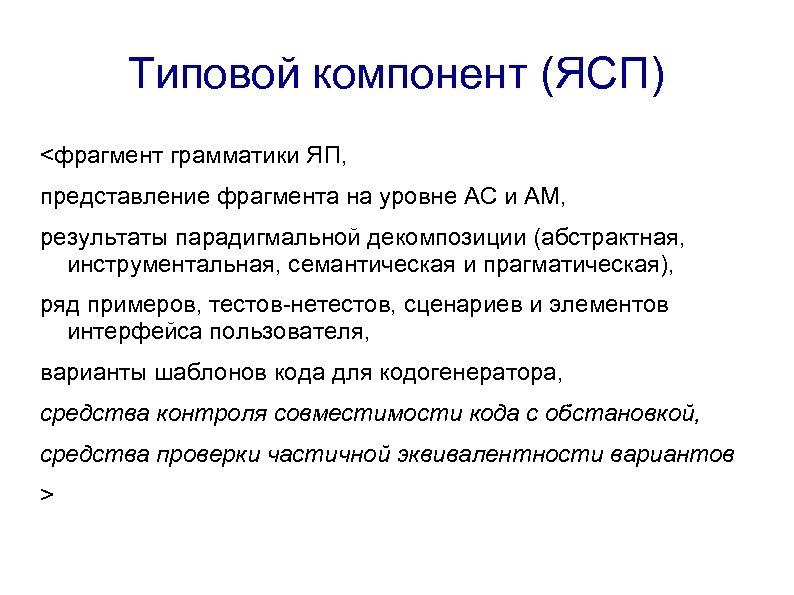 Типовой компонент (ЯСП)

<фрагмент грамматики ЯП,

представление фрагмента на уровне АС и АМ,

результаты парадигмальной декомпозиции (абстрактная, инструментальная, семантическая и прагматическая),

ряд примеров, тестов-нетестов, сценариев и элементов интерфейса пользователя,

варианты шаблонов кода для кодогенератора,

средства контроля совместимости кода с обстановкой,

средства проверки частичной эквивалентности вариантов

>